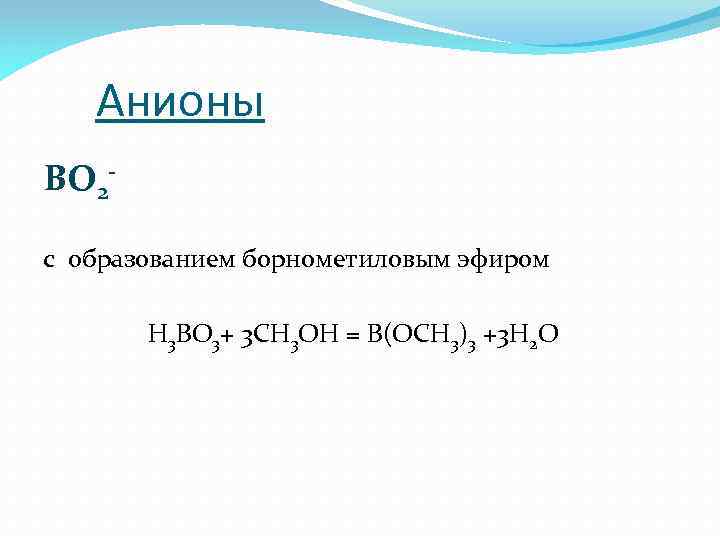 Анионы

$BO_2^-$

с образованием борнометиловым эфиром

$H_3BO_3 + 3CH_3OH = B(OCH_3)_3 + 3H_2O$